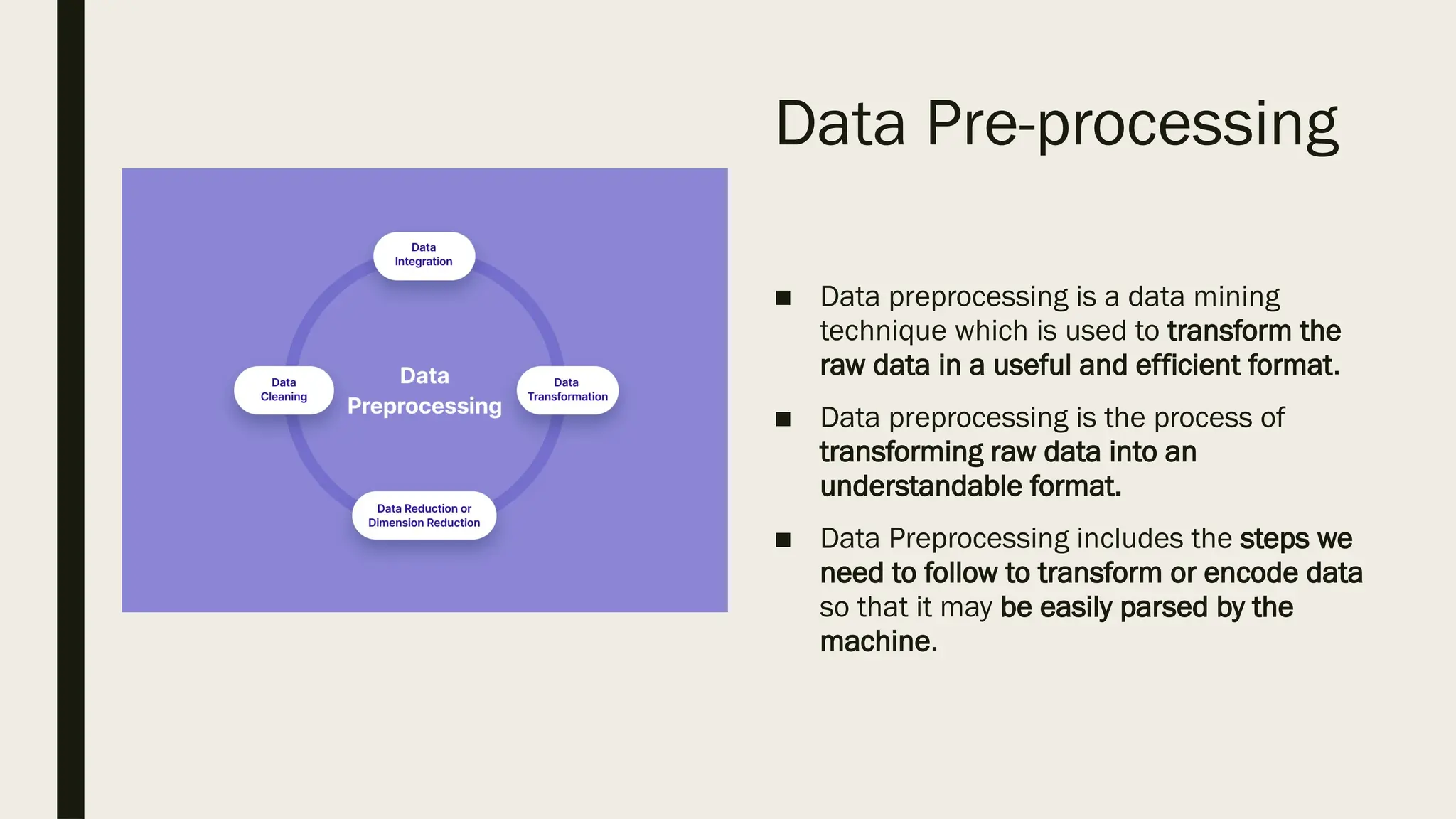 Data Pre-processing

Data Integration

Data Cleaning

Data Preprocessing

Data Transformation

Data Reduction or Dimension Reduction

■ Data preprocessing is a data mining technique which is used to transform the raw data in a useful and efficient format.

■ Data preprocessing is the process of transforming raw data into an understandable format.

■ Data Preprocessing includes the steps we need to follow to transform or encode data so that it may be easily parsed by the machine.